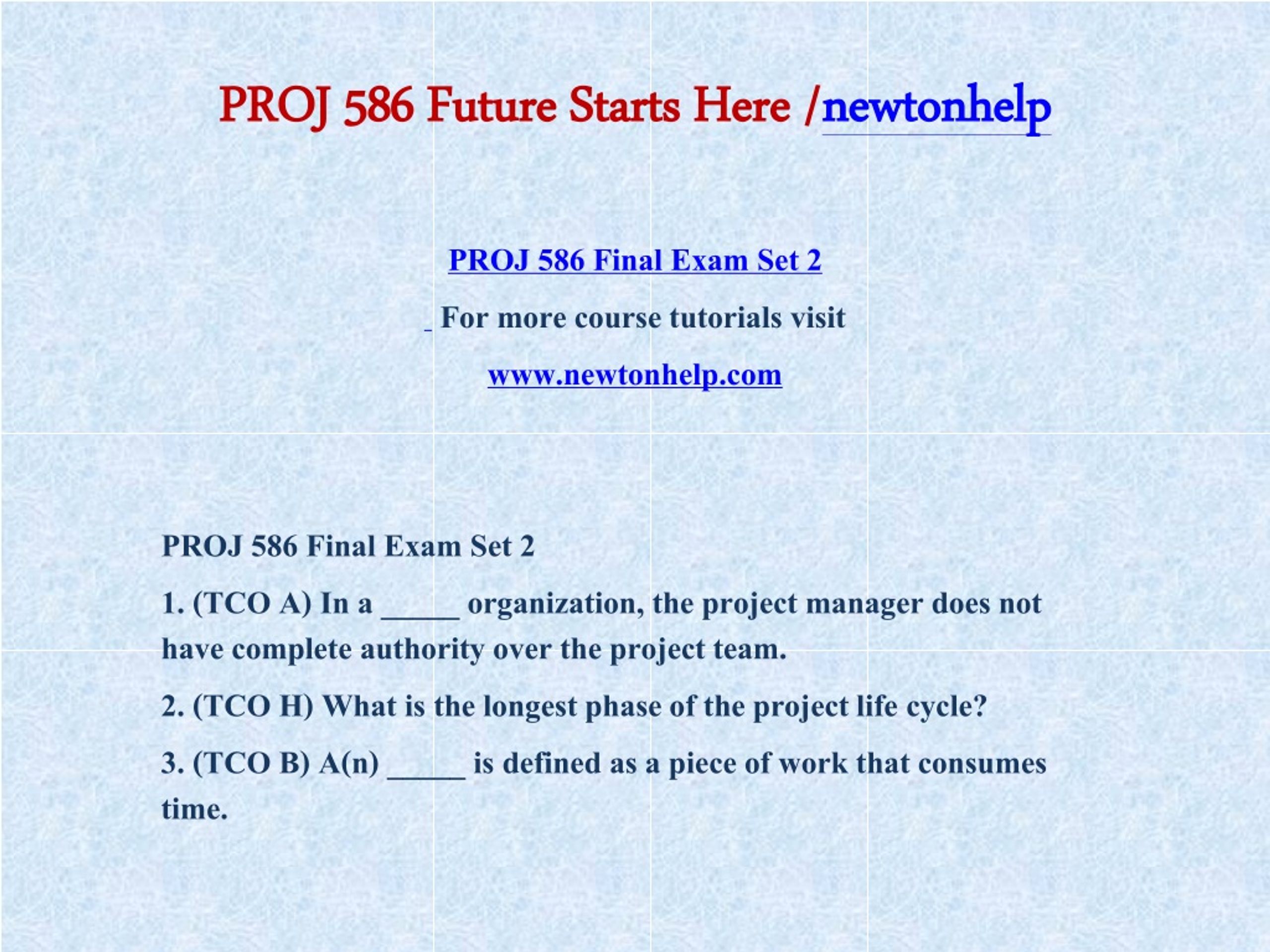 PROJ 586 Future Starts Here /newtonhelp

PROJ 586 Final Exam Set 2

For more course tutorials visit

www.newtonhelp.com

PROJ 586 Final Exam Set 2

1. (TCO A) In a _____ organization, the project manager does not have complete authority over the project team.

2. (TCO H) What is the longest phase of the project life cycle?

3. (TCO B) A(n) _____ is defined as a piece of work that consumes time.